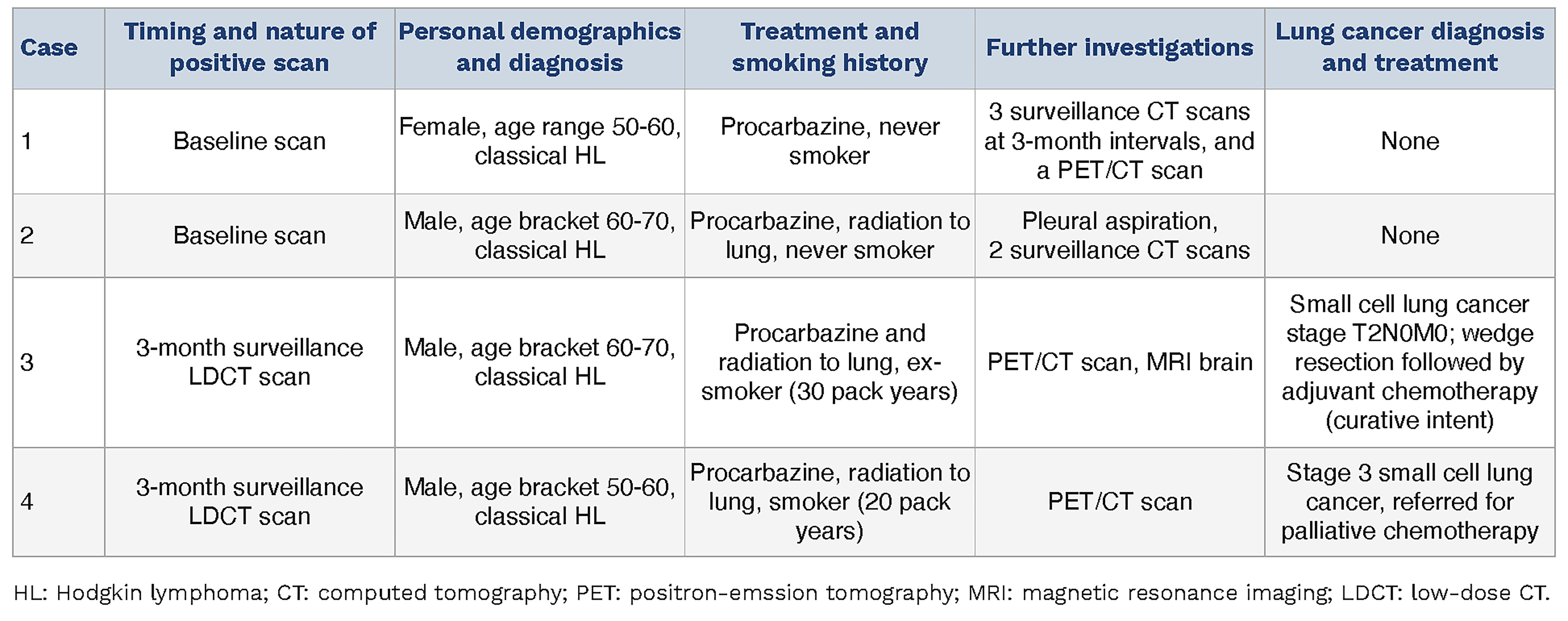 | Case | Timing and nature of positive scan | Personal demographics and diagnosis | Treatment and smoking history | Further investigations | Lung cancer diagnosis and treatment |
|---|---|---|---|---|---|
| 1 | Baseline scan | Female, age range 50-60, classical HL | Procarbazine, never smoker | 3 surveillance CT scans at 3-month intervals, and a PET/CT scan | None |
| 2 | Baseline scan | Male, age bracket 60-70, classical HL | Procarbazine, radiation to lung, never smoker | Pleural aspiration, 2 surveillance CT scans | None |
| 3 | 3-month surveillance LDCT scan | Male, age bracket 60-70, classical HL | Procarbazine and radiation to lung, ex-smoker (30 pack years) | PET/CT scan, MRI brain | Small cell lung cancer stage T2N0M0; wedge resection followed by adjuvant chemotherapy (curative intent) |
| 4 | 3-month surveillance LDCT scan | Male, age bracket 50-60, classical HL | Procarbazine, radiation to lung, smoker (20 pack years) | PET/CT scan | Stage 3 small cell lung cancer, referred for palliative chemotherapy |

HL: Hodgkin lymphoma; CT: computed tomography; PET: positron-emssion tomography; MRI: magnetic resonance imaging; LDCT: low-dose CT.